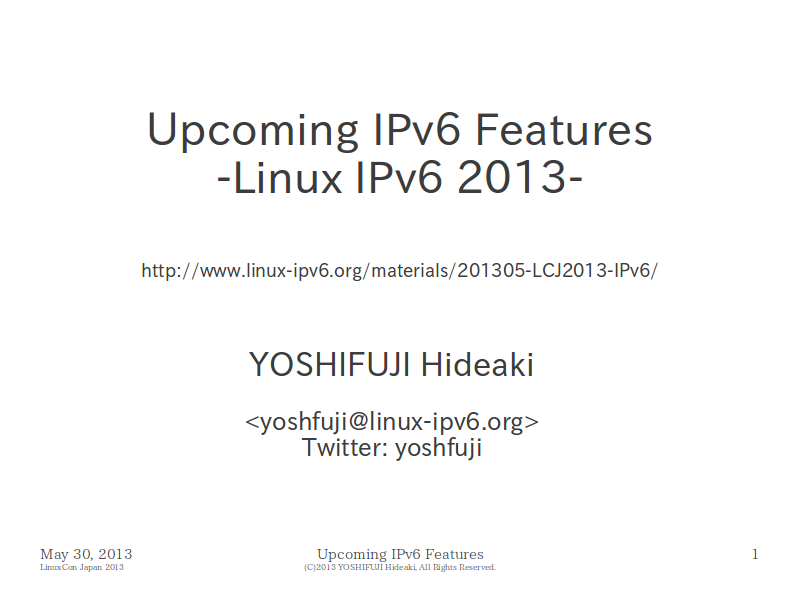 Upcoming IPv6 Features
-Linux IPv6 2013-

http://www.linux-ipv6.org/materials/201305-LCJ2013-IPv6/

YOSHIFUJI Hideaki

<yoshfuji@linux-ipv6.org>
Twitter: yoshfuji

May 30, 2013
LinuxCon Japan 2013

Upcoming IPv6 Features
(C)2013 YOSHIFUJI Hideaki, All Rights Reserved.

1